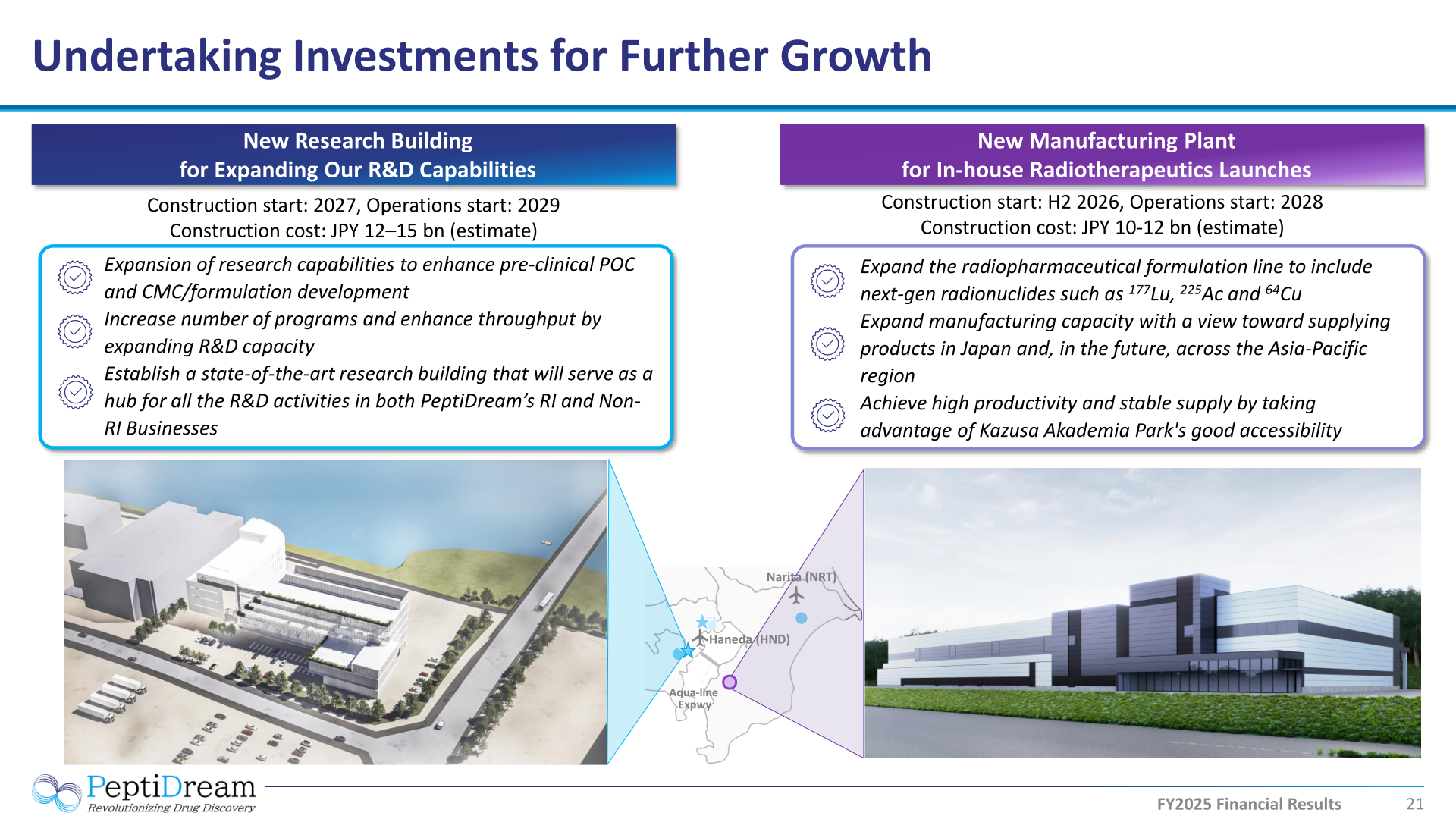 Undertaking Investments for Further Growth

New Research Building
for Expanding Our R&D Capabilities

Construction start: 2027, Operations start: 2029
Construction cost: JPY 12–15 bn (estimate)

Expansion of research capabilities to enhance pre-clinical POC and CMC/formulation development

Increase number of programs and enhance throughput by expanding R&D capacity

Establish a state-of-the-art research building that will serve as a hub for all the R&D activities in both PeptiDream's RI and Non-RI Businesses

New Manufacturing Plant
for In-house Radiotherapeutics Launches

Construction start: H2 2026, Operations start: 2028
Construction cost: JPY 10-12 bn (estimate)

Expand the radiopharmaceutical formulation line to include next-gen radionuclides such as $^{177}$Lu, $^{225}$Ac and $^{64}$Cu

Expand manufacturing capacity with a view toward supplying products in Japan and, in the future, across the Asia-Pacific region

Achieve high productivity and stable supply by taking advantage of Kazusa Akademia Park's good accessibility

Narita (NRT)
Haneda (HND)
Aqua-line Expwy

PeptiDream
Revolutionizing Drug Discovery

FY2025 Financial Results
21